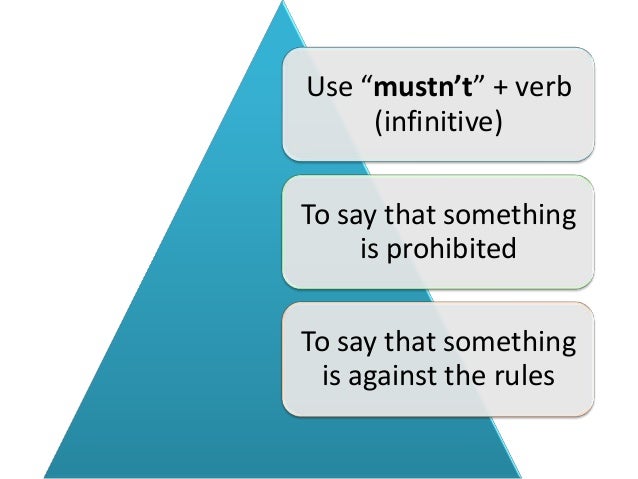 Use “mustn’t” + verb (infinitive)

To say that something is prohibited

To say that something is against the rules